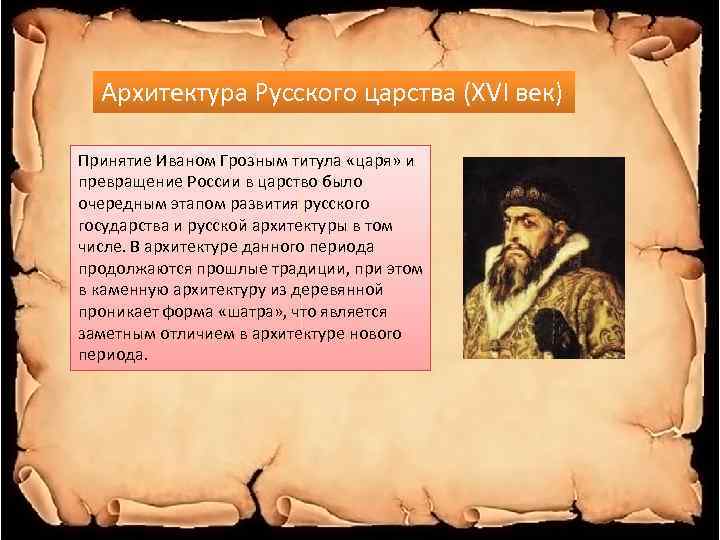 Архитектура Русского царства (XVI век)

Принятие Иваном Грозным титула «царя» и превращение России в царство было очередным этапом развития русского государства и русской архитектуры в том числе. В архитектуре данного периода продолжаются прошлые традиции, при этом в каменную архитектуру из деревянной проникает форма «шатра», что является заметным отличием в архитектуре нового периода.